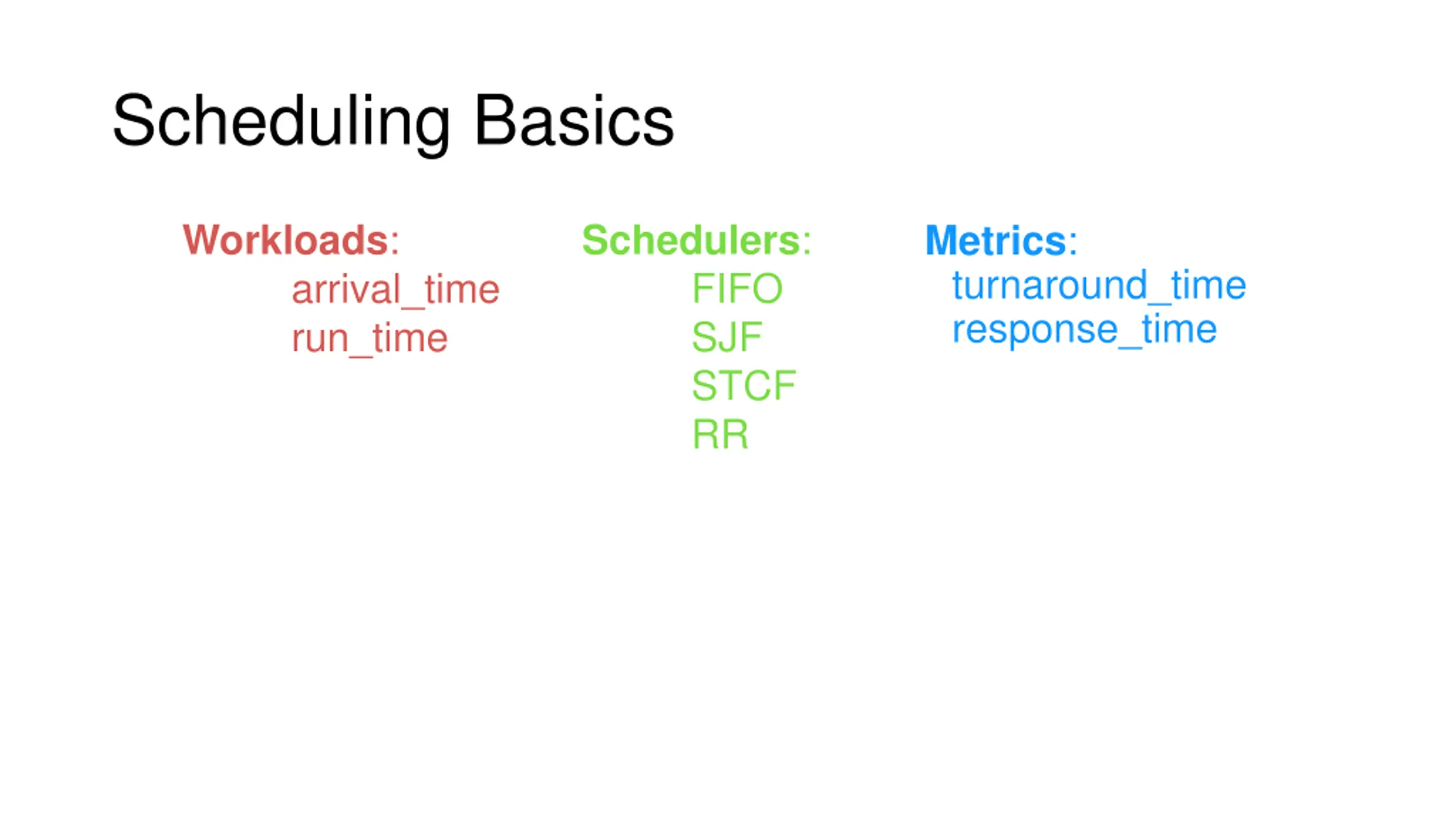 Scheduling Basics

Workloads:
arrival_time
run_time

Schedulers:
FIFO
SJF
STCF
RR

Metrics:
turnaround_time
response_time